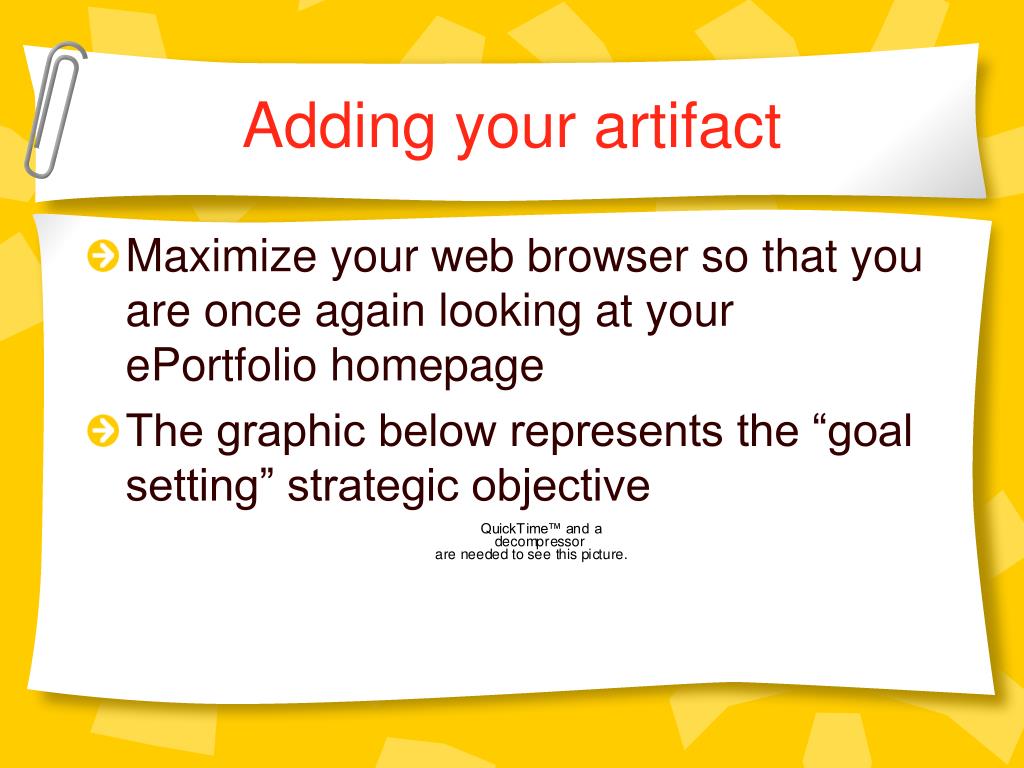 Adding your artifact

Maximize your web browser so that you are once again looking at your ePortfolio homepage

The graphic below represents the “goal setting” strategic objective

QuickTime™ and a decompressor are needed to see this picture.